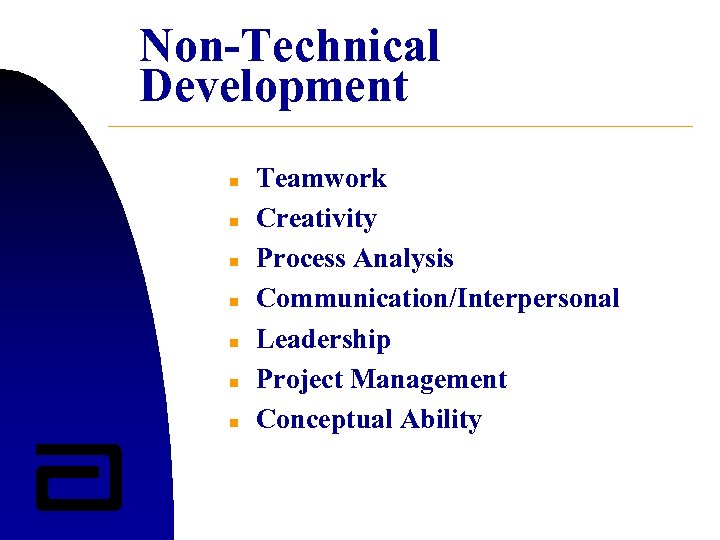 Non-Technical Development

- Teamwork
- Creativity
- Process Analysis
- Communication/Interpersonal
- Leadership
- Project Management
- Conceptual Ability